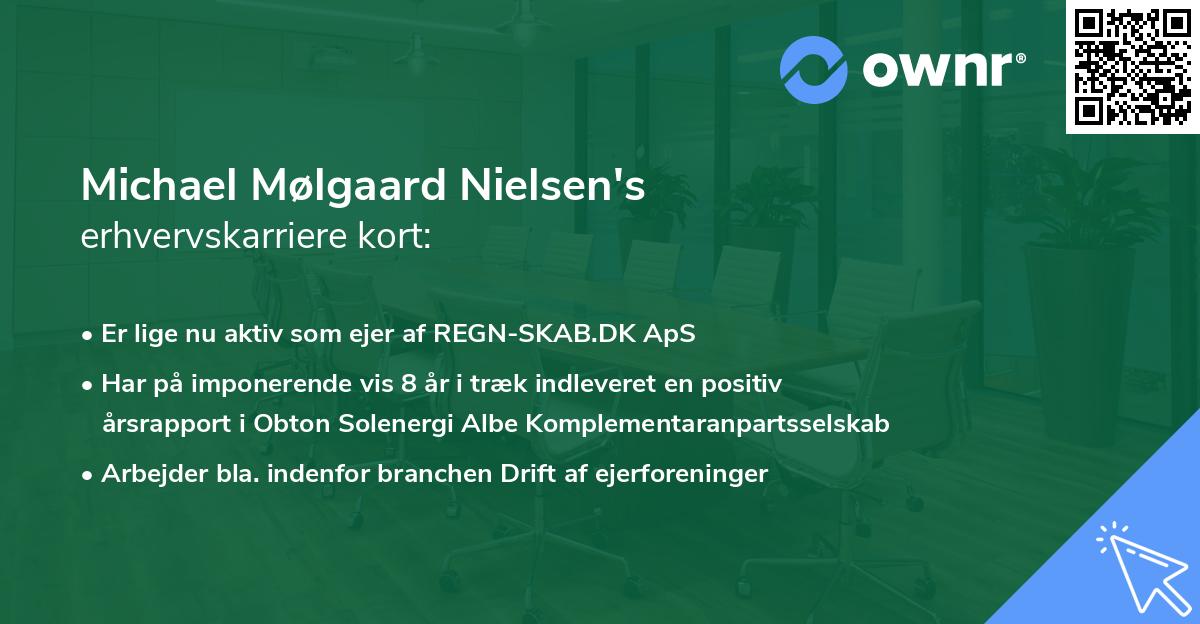 ownr®

Michael Mølgaard Nielsen's
erhvervskarriere kort:

• Er lige nu aktiv som ejer af REGN-SKAB.DK ApS
• Har på imponerende vis 8 år i træk indleveret en positiv årsrapport i Obton Solenergi Albe Komplementaranpartsselskab
• Arbejder bla. indenfor branchen Drift af ejerforeninger